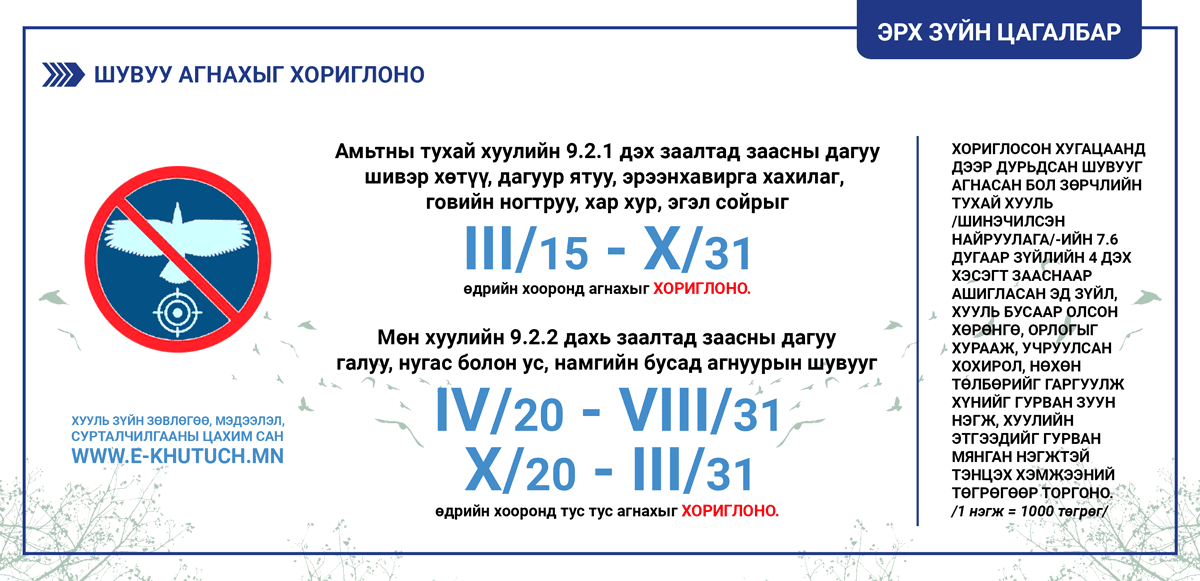 ЭРХ ЗҮЙН ЦАГАЛБАР

ШУВУУ АГНАХЫГ ХОРИГЛОНО

Амьтны тухай хуулийн 9.2.1 дэх заалтад заасны дагуу шивэр хөтүү, дагуур ятуу, эрээнхавирга хахилаг, говийн ногтруу, хар хур, эгэл сойрыг

III/15 - X/31

өдрийн хооронд агнахыг ХОРИГЛОНО.

Мөн хуулийн 9.2.2 дахь заалтад заасны дагуу галуу, нугас болон ус, намгийн бусад агнуурын шувууг

IV/20 - VIII/31
X/20 - III/31

өдрийн хооронд тус тус агнахыг ХОРИГЛОНО.

ХУУЛЬ ЗҮЙН ЗӨВЛӨГӨӨ, МЭДЭЭЛЭЛ, СУРТАЛЧИЛГААНЫ ЦАХИМ САН
WWW.E-KHUTUCH.MN

ХОРИГЛОСОН ХУГАЦААНД ДЭЭР ДУРЬДСАН ШУВУУГ АГНАСАН БОЛ ЗӨРЧЛИЙН ТУХАЙ ХУУЛЬ /ШИНЭЧИЛСЭН НАЙРУУЛАГА/-ИЙН 7.6 ДУГААР ЗҮЙЛИЙН 4 ДЭХ ХЭСЭГТ ЗААСНААР АШИГЛАСАН ЭД ЗҮЙЛ, ХУУЛЬ БУСААР ОЛСОН ХӨРӨНГӨ, ОРЛОГЫГ ХУРААЖ, УЧРУУЛСАН ХОХИРОЛ, НӨХӨН ТӨЛБӨРИЙГ ГАРГУУЛЖ ХҮНИЙГ ГУРВАН ЗУУН НЭГЖ, ХУУЛИЙН ЭТГЭЭДИЙГ ГУРВАН МЯНГАН НЭГЖТЭЙ ТЭНЦЭХ ХЭМЖЭЭНИЙ ТӨГРӨГӨӨР ТОРГОНО.
/1 нэгж = 1000 төгрөг/